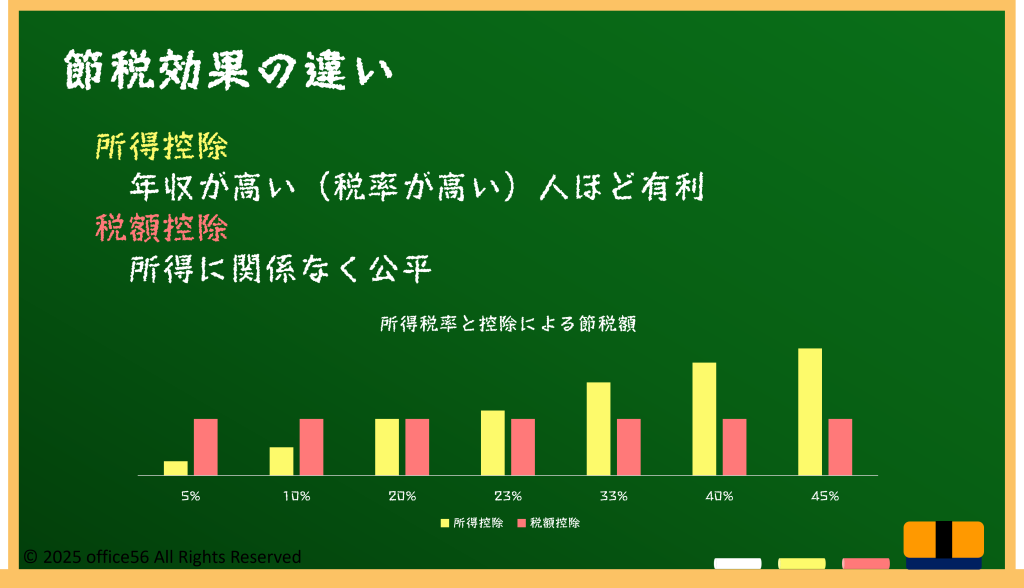 節税効果の違い

所得控除
年収が高い（税率が高い）人ほど有利

税額控除
所得に関係なく公平

所得税率と控除による節税額

5%
10%
20%
23%
33%
40%
45%

所得控除　税額控除

© 2025 office56 All Rights Reserved